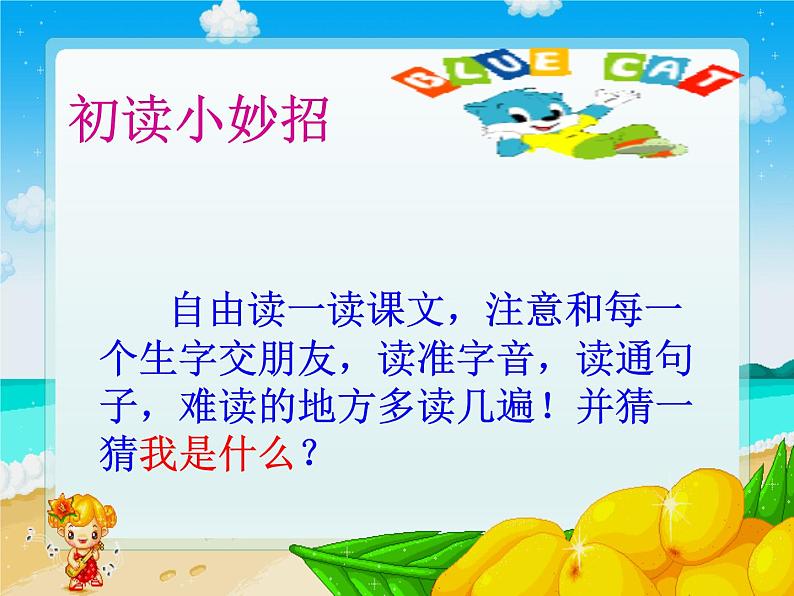 初读小妙招

BLUE CAT

自由读一读课文，注意和每一个生字交朋友，读准字音，读通句子，难读的地方多读几遍！并猜一猜我是什么？